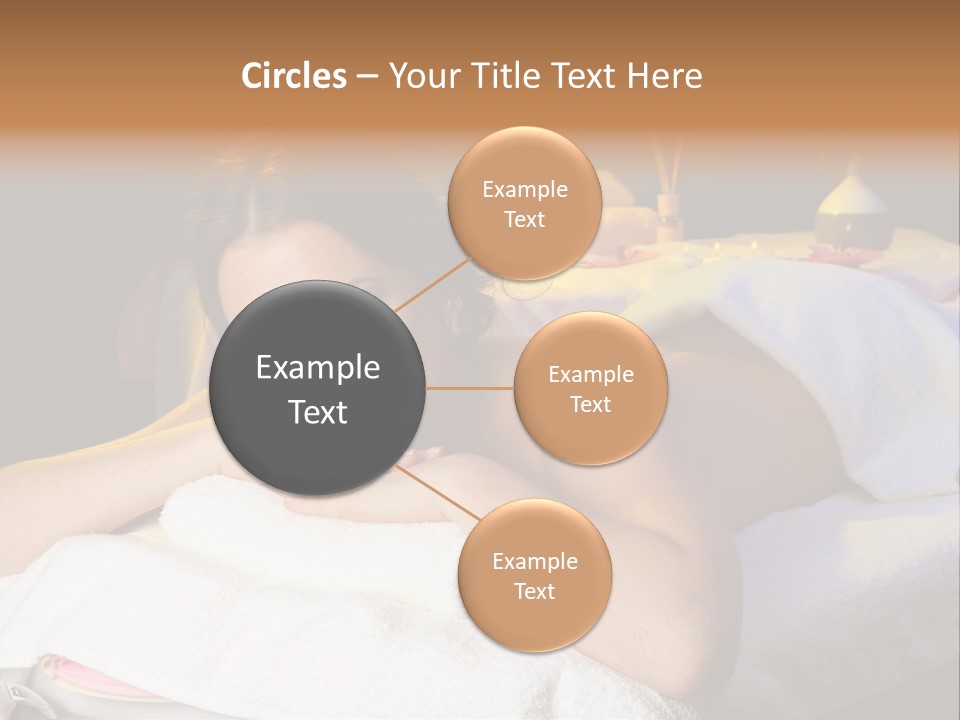 Circles – Your Title Text Here

Example Text

Example Text

Example Text

Example Text